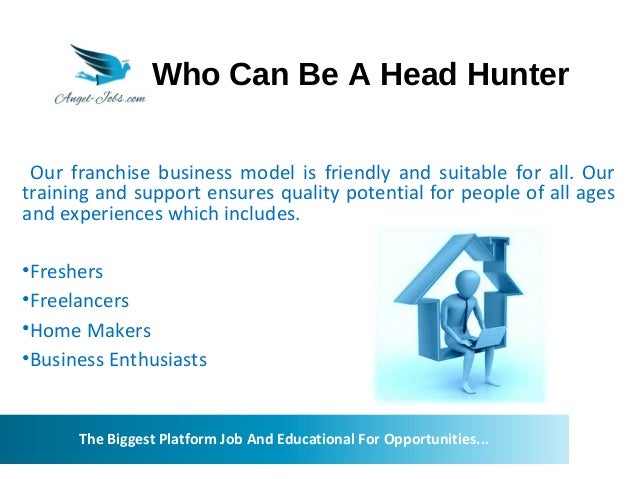 Angel-Jobs.com

Who Can Be A Head Hunter

Our franchise business model is friendly and suitable for all. Our training and support ensures quality potential for people of all ages and experiences which includes.

•Freshers
•Freelancers
•Home Makers
•Business Enthusiasts

The Biggest Platform Job And Educational For Opportunities...